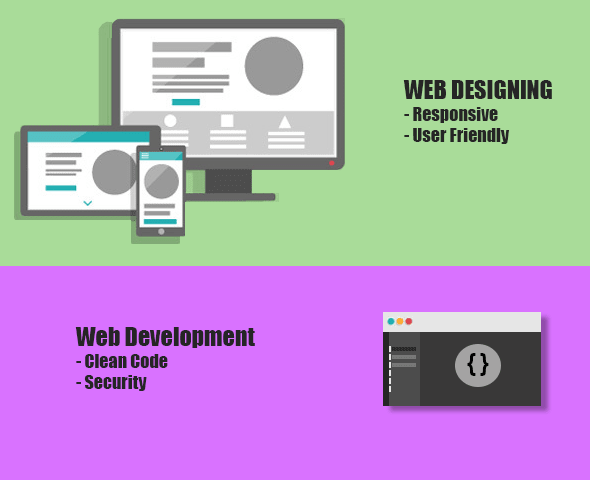 WEB DESIGNING
- Responsive
- User Friendly

Web Development
- Clean Code
- Security

{}